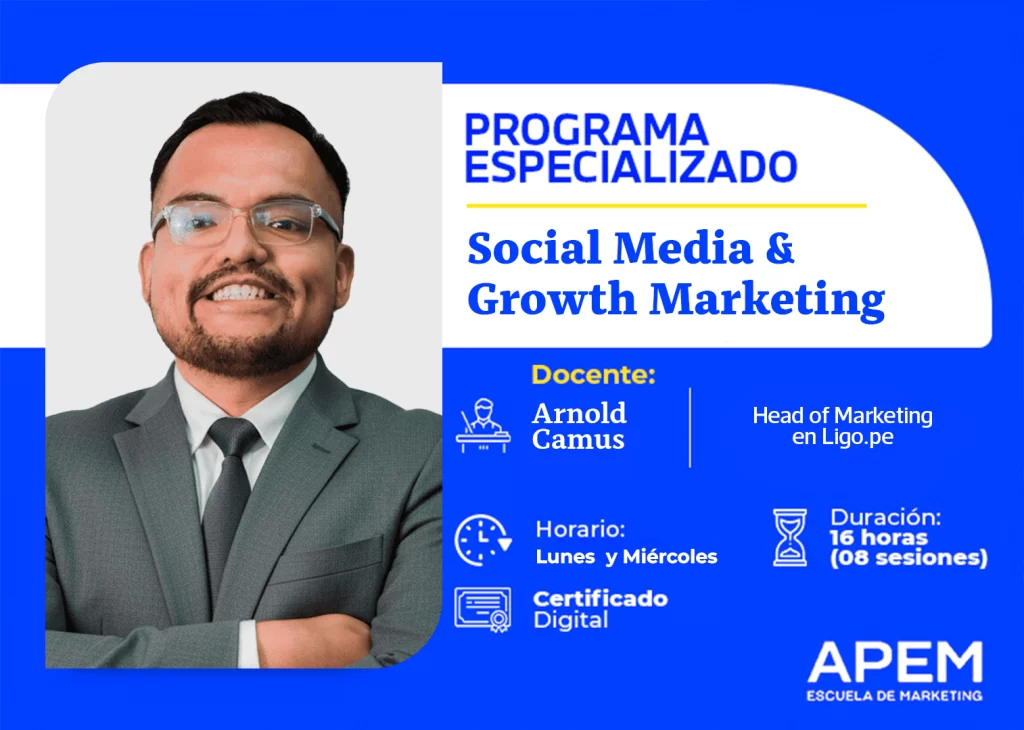 PROGRAMA ESPECIALIZADO

Social Media & Growth Marketing

Docente:

Arnold Camus

Head of Marketing en Ligo.pe

Horario:
Lunes y Miércoles

Duración:
16 horas
(08 sesiones)

Certificado
Digital

APEM
ESCUELA DE MARKETING